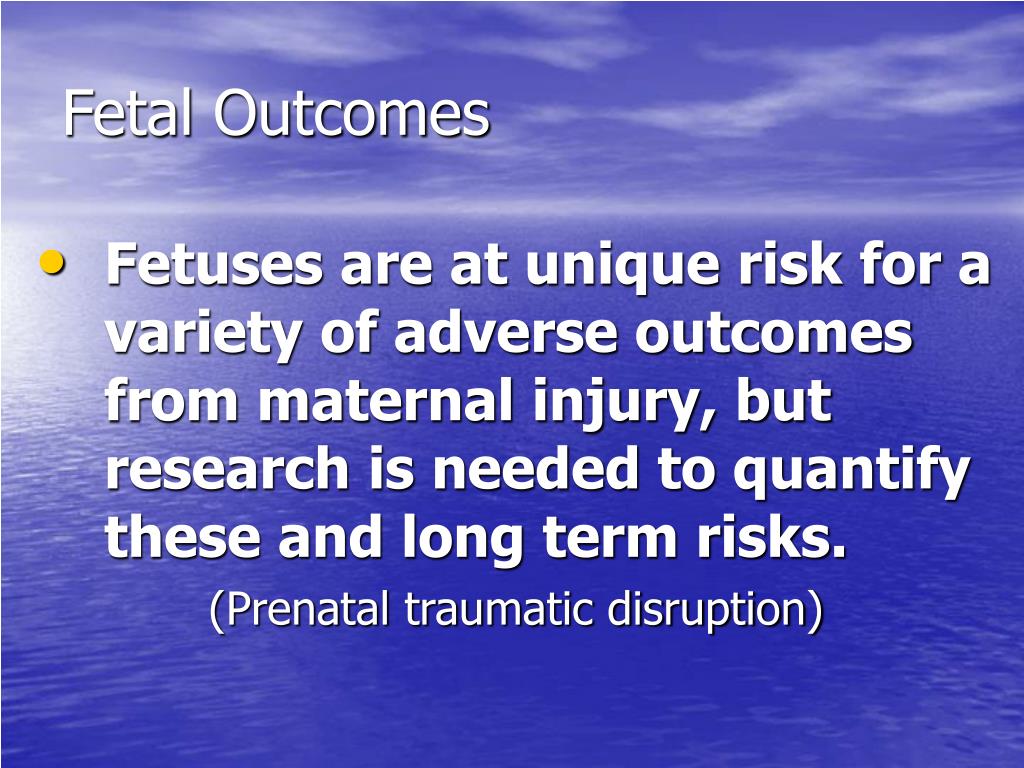 Fetal Outcomes

• Fetuses are at unique risk for a variety of adverse outcomes from maternal injury, but research is needed to quantify these and long term risks.

(Prenatal traumatic disruption)